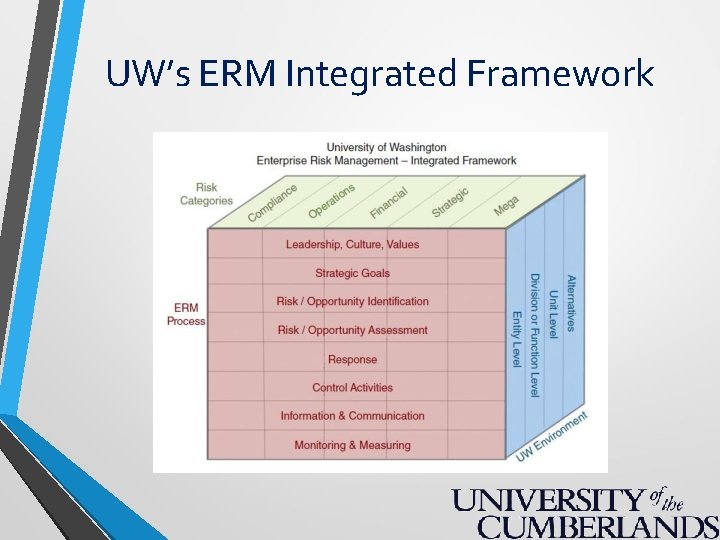 UW's ERM Integrated Framework

University of Washington
Enterprise Risk Management – Integrated Framework

Risk Categories

Compliance
Operations
Financial
Strategic
Mega

ERM Process

Leadership, Culture, Values
Strategic Goals
Risk / Opportunity Identification
Risk / Opportunity Assessment
Response
Control Activities
Information & Communication
Monitoring & Measuring

Entity Level
Division or Function Level
Unit Level
Alternatives

UW Environment

UNIVERSITY of the CUMBERLANDS